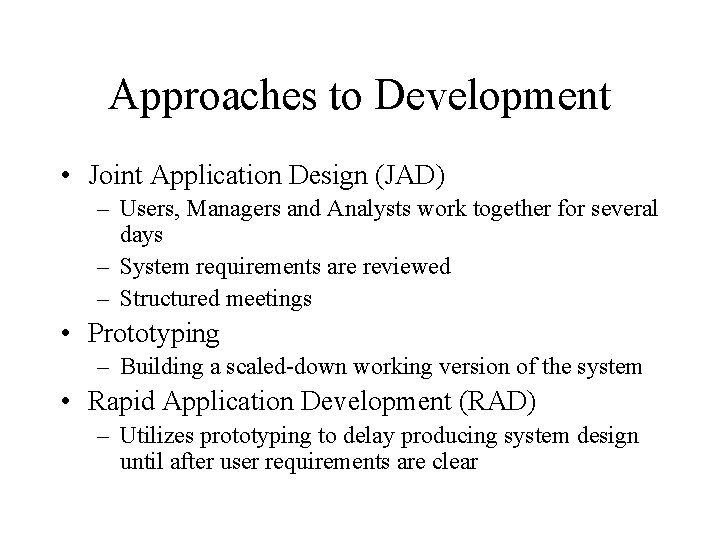 Approaches to Development

• Joint Application Design (JAD)
  – Users, Managers and Analysts work together for several days
  – System requirements are reviewed
  – Structured meetings
• Prototyping
  – Building a scaled-down working version of the system
• Rapid Application Development (RAD)
  – Utilizes prototyping to delay producing system design until after user requirements are clear